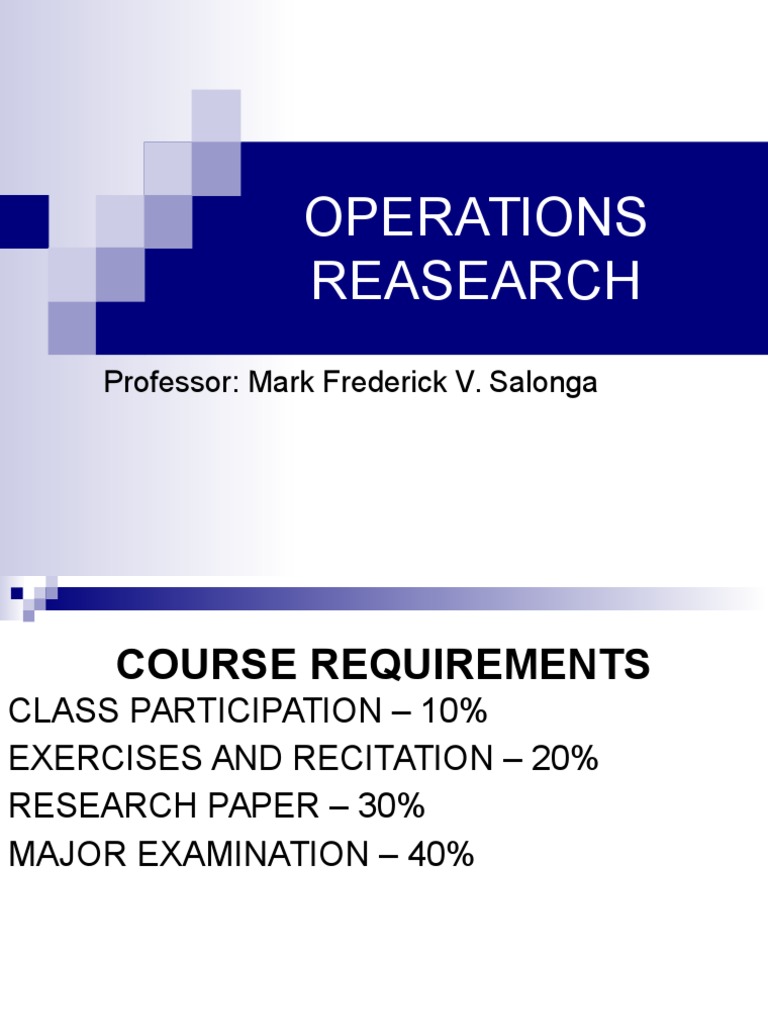 OPERATIONS REASEARCH

Professor: Mark Frederick V. Salonga

COURSE REQUIREMENTS

CLASS PARTICIPATION – 10%
EXERCISES AND RECITATION – 20%
RESEARCH PAPER – 30%
MAJOR EXAMINATION – 40%